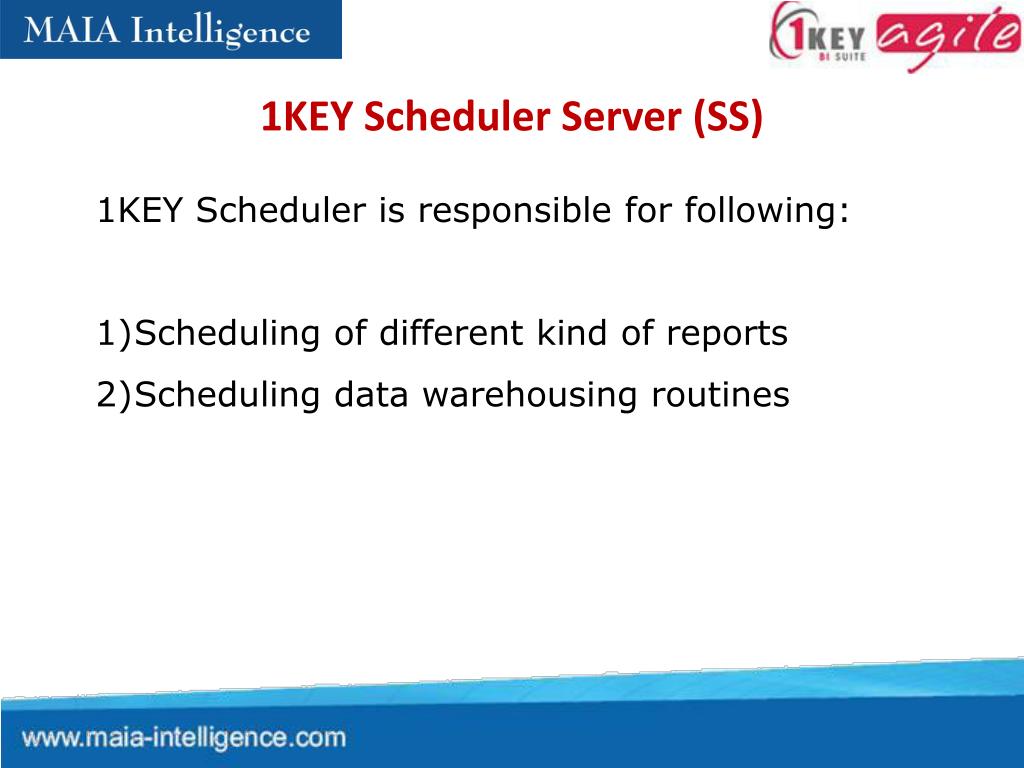 MAIA Intelligence

1KEY BI SUITE agile

1KEY Scheduler Server (SS)

1KEY Scheduler is responsible for following:

1)Scheduling of different kind of reports
2)Scheduling data warehousing routines

www.maia-intelligence.com